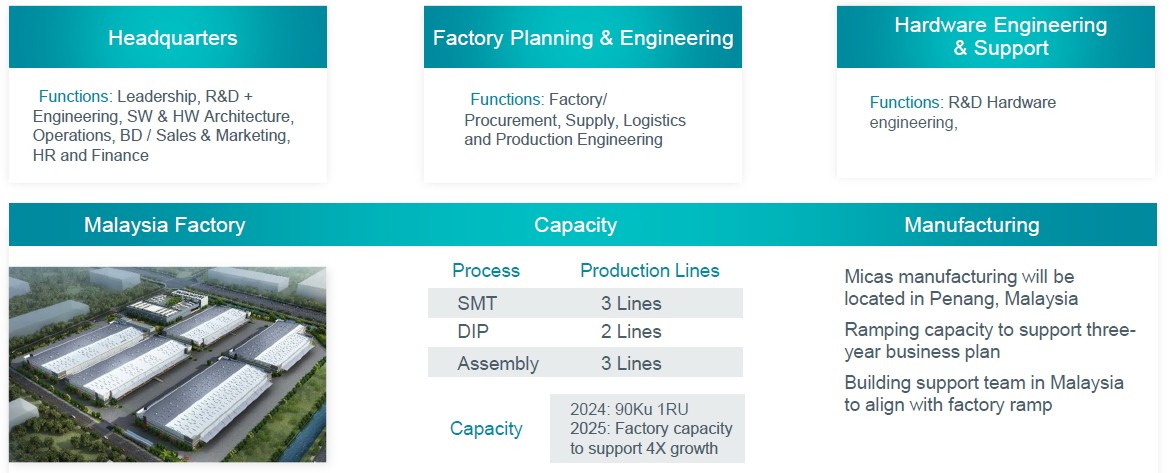 Headquarters

Functions: Leadership, R&D + Engineering, SW & HW Architecture, Operations, BD / Sales & Marketing, HR and Finance

Factory Planning & Engineering

Functions: Factory/ Procurement, Supply, Logistics and Production Engineering

Hardware Engineering & Support

Functions: R&D Hardware engineering,

Malaysia Factory

Capacity

| Process | Production Lines |
|---|---|
| SMT | 3 Lines |
| DIP | 2 Lines |
| Assembly | 3 Lines |

Capacity
2024: 90Ku 1RU
2025: Factory capacity to support 4X growth

Manufacturing

Micas manufacturing will be located in Penang, Malaysia

Ramping capacity to support three-year business plan

Building support team in Malaysia to align with factory ramp